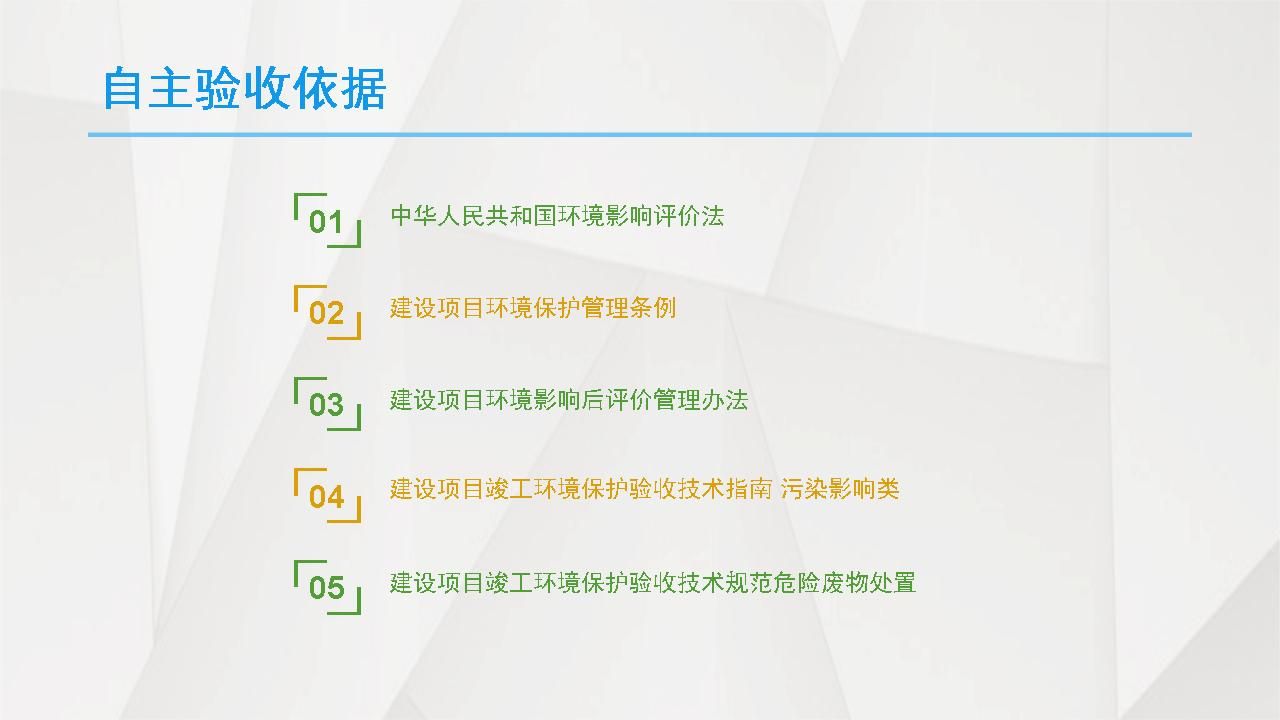 自主验收依据

01 中华人民共和国环境影响评价法

02 建设项目环境保护管理条例

03 建设项目环境影响后评价管理办法

04 建设项目竣工环境保护验收技术指南 污染影响类

05 建设项目竣工环境保护验收技术规范危险废物处置